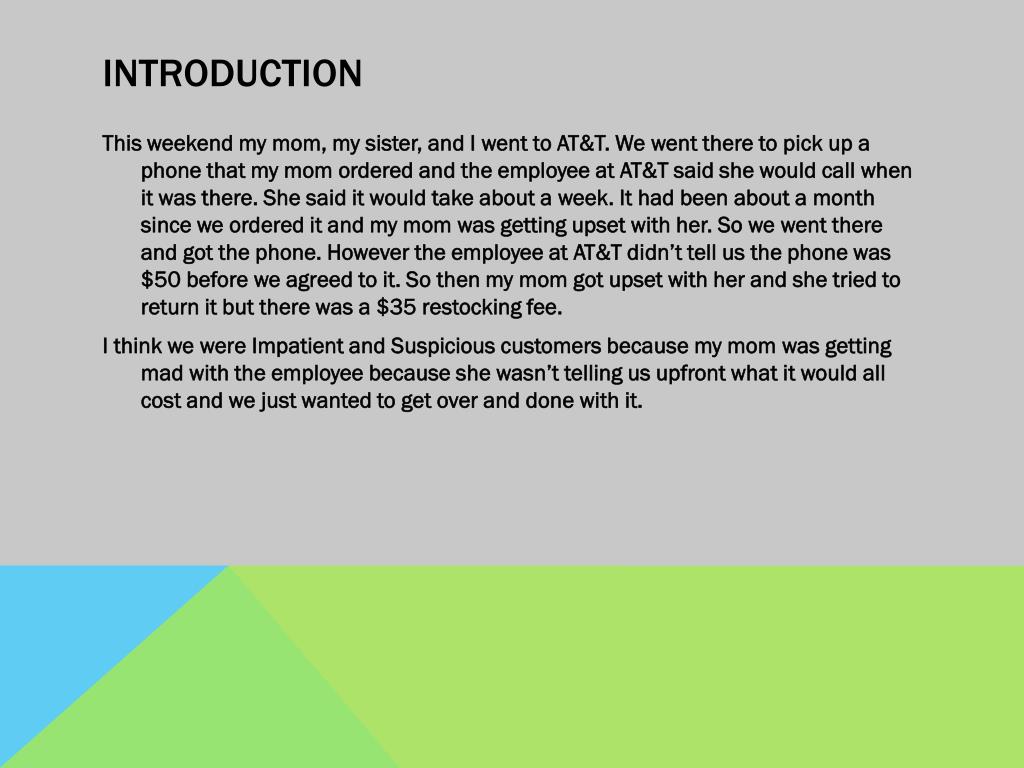 INTRODUCTION

This weekend my mom, my sister, and I went to AT&T. We went there to pick up a phone that my mom ordered and the employee at AT&T said she would call when it was there. She said it would take about a week. It had been about a month since we ordered it and my mom was getting upset with her. So we went there and got the phone. However the employee at AT&T didn't tell us the phone was \$50 before we agreed to it. So then my mom got upset with her and she tried to return it but there was a \$35 restocking fee.

I think we were Impatient and Suspicious customers because my mom was getting mad with the employee because she wasn't telling us upfront what it would all cost and we just wanted to get over and done with it.